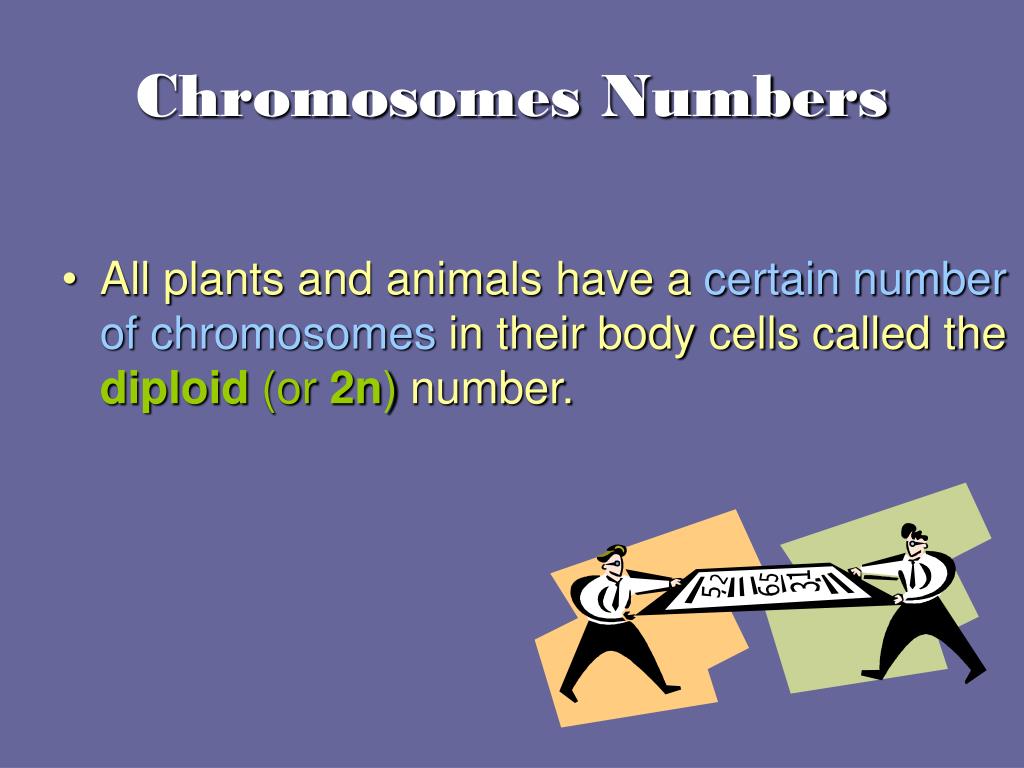 Chromosomes Numbers

• All plants and animals have a certain number of chromosomes in their body cells called the diploid (or 2n) number.

52 65 31